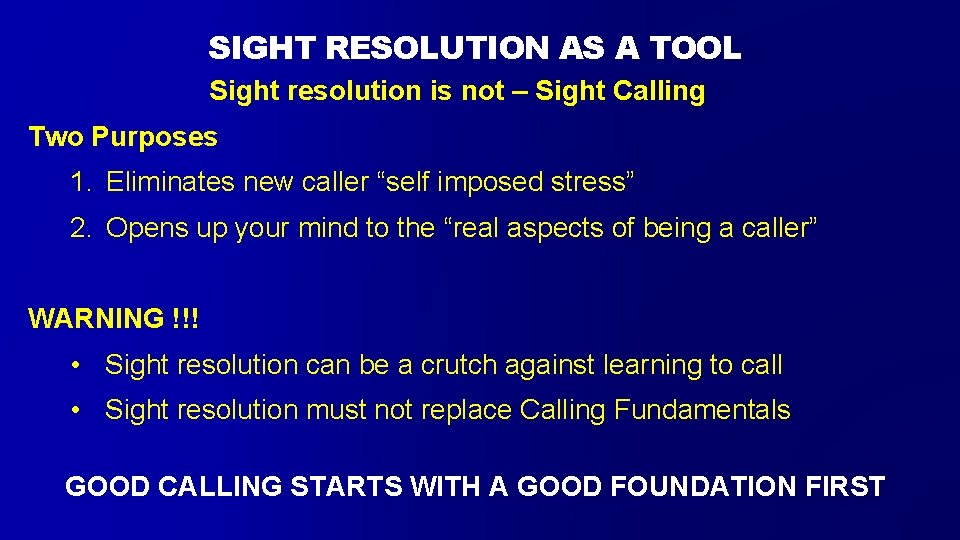 SIGHT RESOLUTION AS A TOOL

Sight resolution is not – Sight Calling

Two Purposes

1. Eliminates new caller “self imposed stress”

2. Opens up your mind to the “real aspects of being a caller”

WARNING !!!

• Sight resolution can be a crutch against learning to call

• Sight resolution must not replace Calling Fundamentals

GOOD CALLING STARTS WITH A GOOD FOUNDATION FIRST